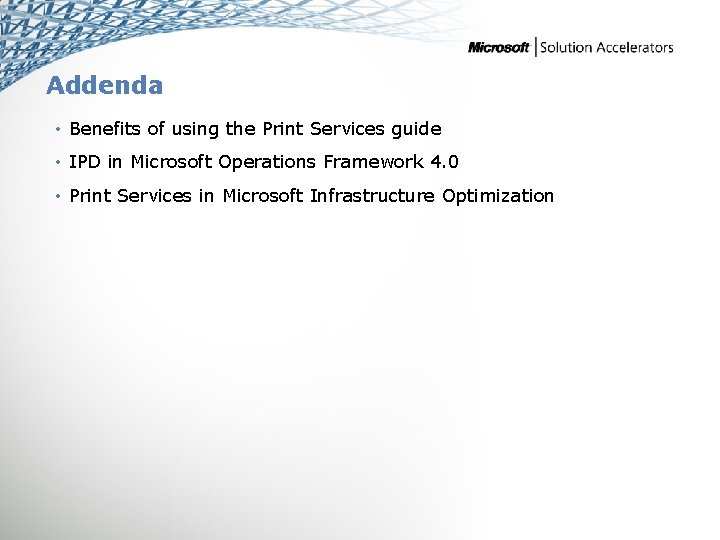 Microsoft | Solution Accelerators

Addenda

• Benefits of using the Print Services guide
• IPD in Microsoft Operations Framework 4.0
• Print Services in Microsoft Infrastructure Optimization